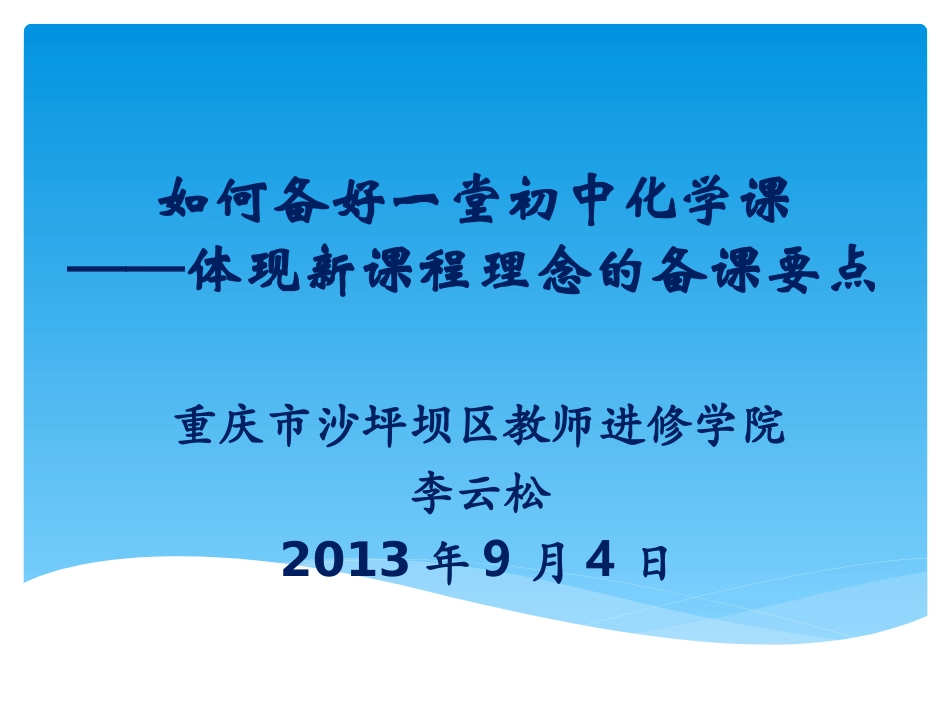 如何备好一堂初中化学课
——体现新课程理念的备课要点

重庆市沙坪坝区教师进修学院
李云松
2013 年 9 月 4 日